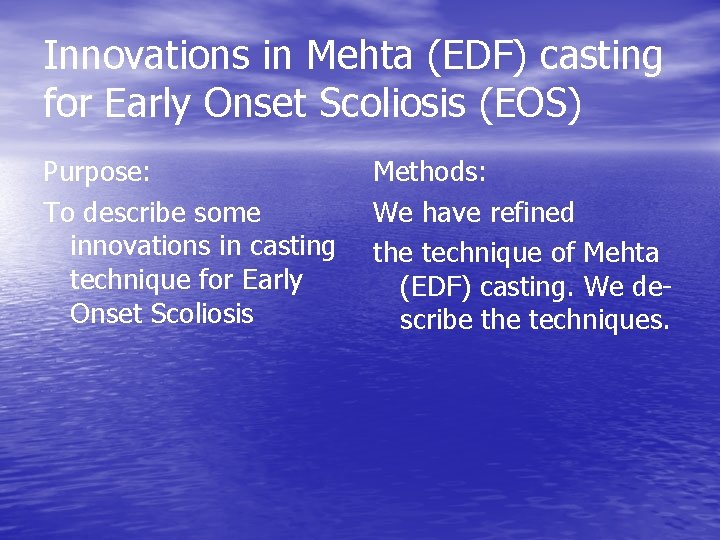 Innovations in Mehta (EDF) casting for Early Onset Scoliosis (EOS)

Purpose:

To describe some innovations in casting technique for Early Onset Scoliosis

Methods:

We have refined

the technique of Mehta (EDF) casting. We describe the techniques.